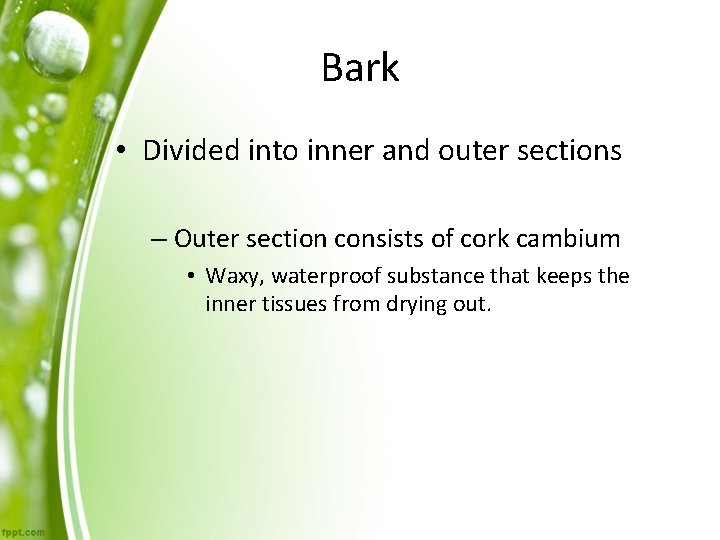 Bark

• Divided into inner and outer sections

– Outer section consists of cork cambium

• Waxy, waterproof substance that keeps the inner tissues from drying out.

fppt.com